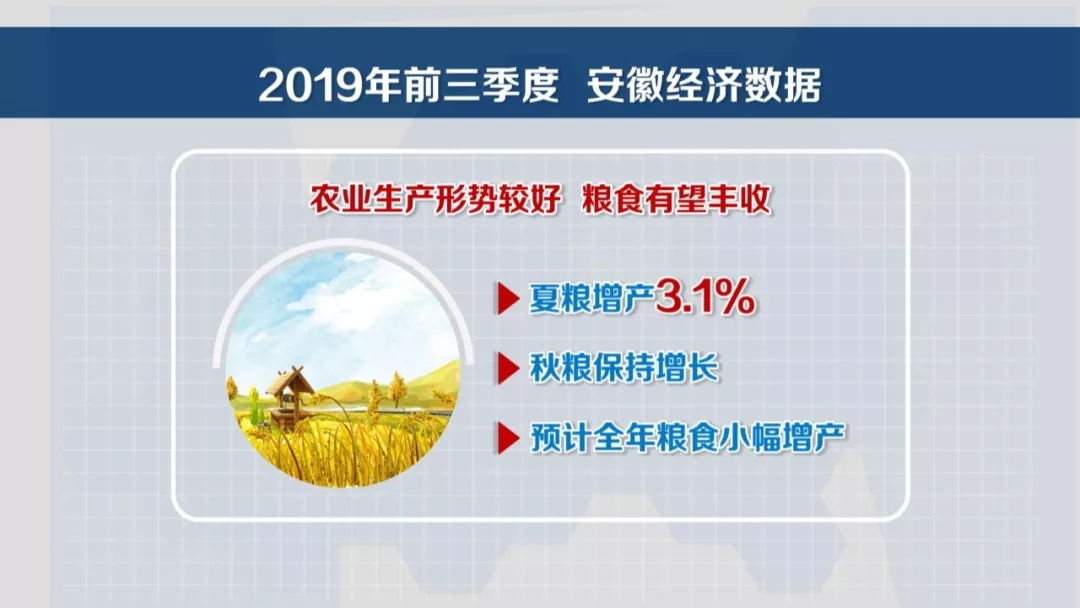 2019年前三季度 安徽经济数据

农业生产形势较好 粮食有望丰收

夏粮增产3.1%

秋粮保持增长

预计全年粮食小幅增产